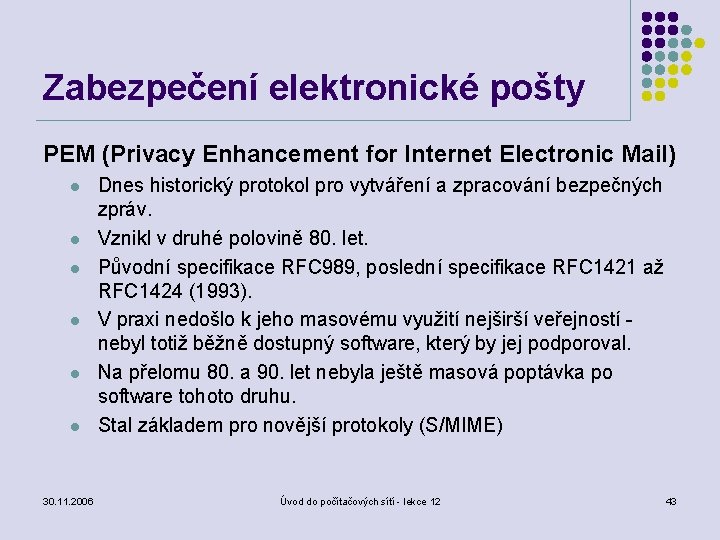 Zabezpečení elektronické pošty

PEM (Privacy Enhancement for Internet Electronic Mail)

- Dnes historický protokol pro vytváření a zpracování bezpečných zpráv.
- Vznikl v druhé polovině 80. let.
- Původní specifikace RFC989, poslední specifikace RFC1421 až RFC1424 (1993).
- V praxi nedošlo k jeho masovému využití nejširší veřejností - nebyl totiž běžně dostupný software, který by jej podporoval.
- Na přelomu 80. a 90. let nebyla ještě masová poptávka po software tohoto druhu.
- Stal základem pro novější protokoly (S/MIME)

30.11.2006

Úvod do počítačových sítí - lekce 12

43